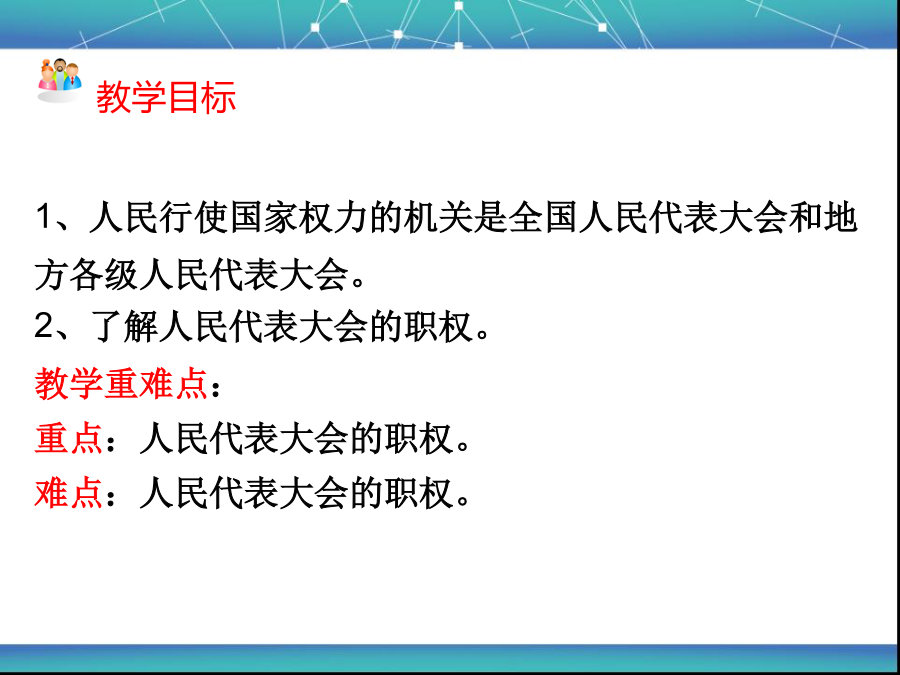 教学目标

1、人民行使国家权力的机关是全国人民代表大会和地方各级人民代表大会。
2、了解人民代表大会的职权。
教学重难点：
重点：人民代表大会的职权。
难点：人民代表大会的职权。